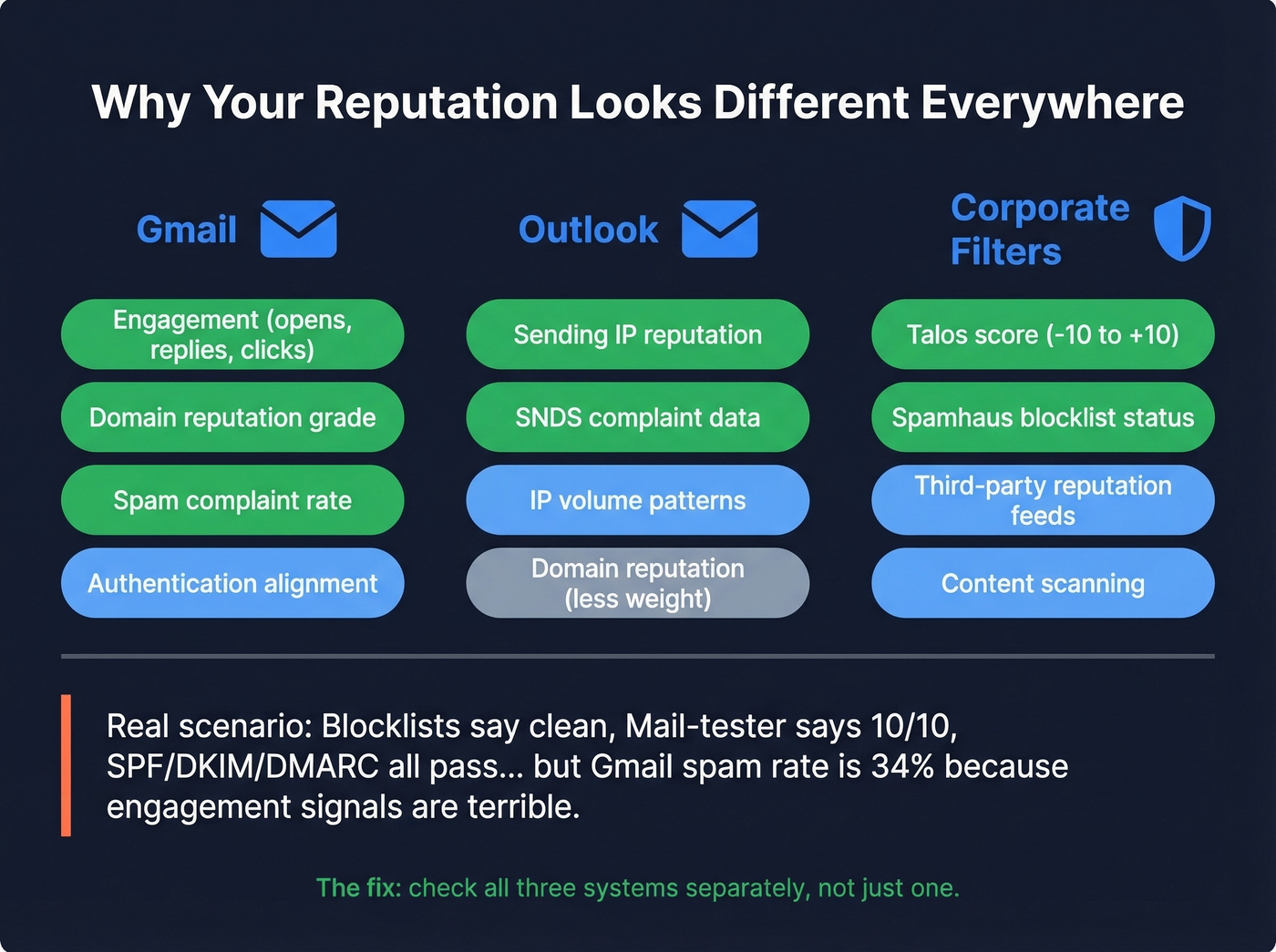 Why Your Reputation Looks Different Everywhere

Gmail

Engagement (opens, replies, clicks)

Domain reputation grade

Spam complaint rate

Authentication alignment

Outlook

Sending IP reputation

SNDS complaint data

IP volume patterns

Domain reputation (less weight)

Corporate Filters

Talos score (-10 to +10)

Spamhaus blocklist status

Third-party reputation feeds

Content scanning

Real scenario: Blocklists say clean, Mail-tester says 10/10, SPF/DKIM/DMARC all pass... but Gmail spam rate is 34% because engagement signals are terrible.

The fix: check all three systems separately, not just one.